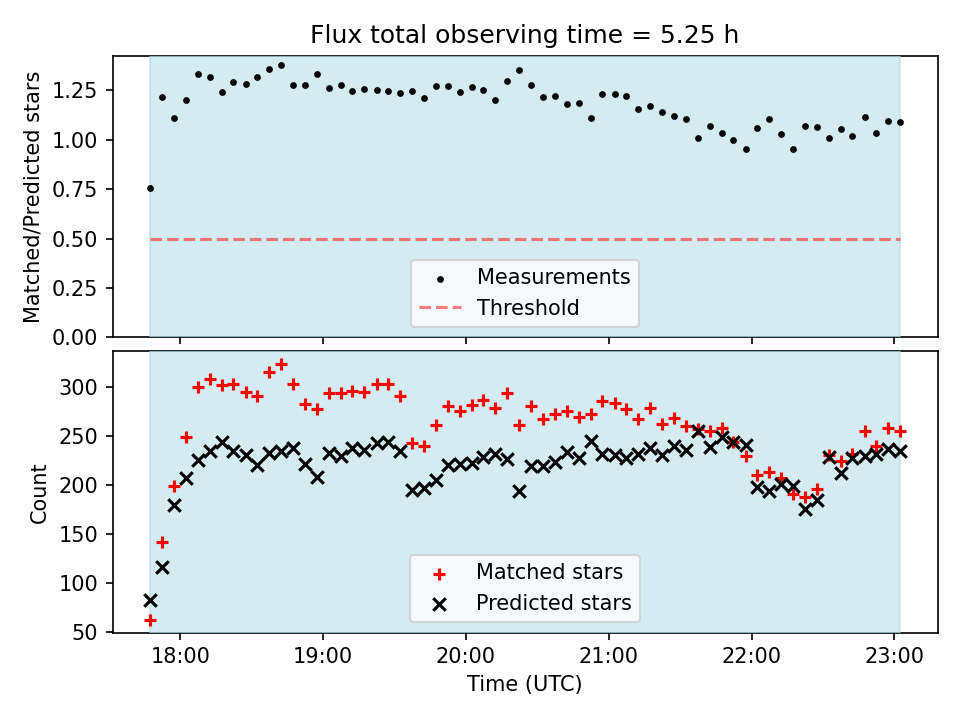 Flux total observing time = 5.25 h

Matched/Predicted stars

1.25
1.00
0.75
0.50
0.25
0.00

Measurements
Threshold

Count

300
250
200
150
100
50

Matched stars
Predicted stars

18:00
19:00
20:00
21:00
22:00
23:00

Time (UTC)